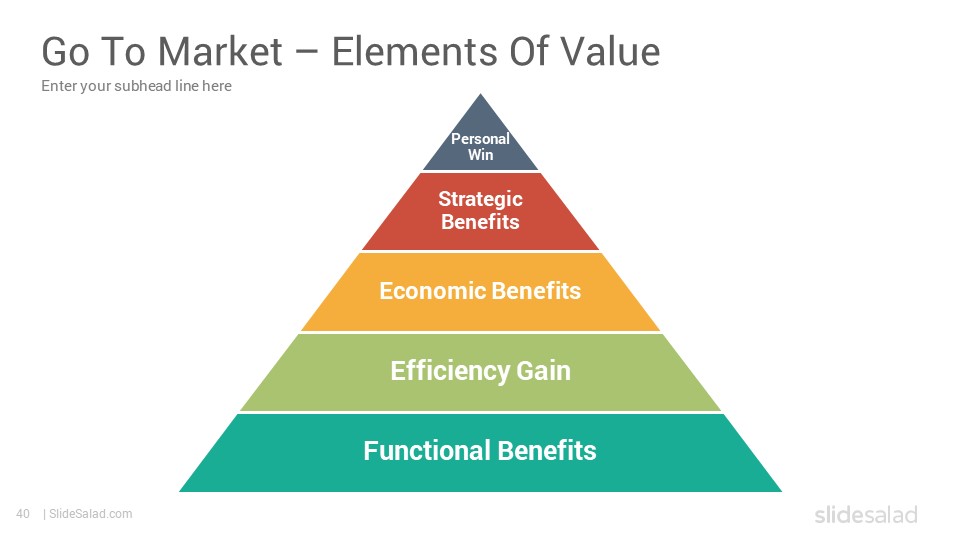 Go To Market – Elements Of Value
Enter your subhead line here

Personal Win

Strategic Benefits

Economic Benefits

Efficiency Gain

Functional Benefits

40 | SlideSalad.com

slidesalad